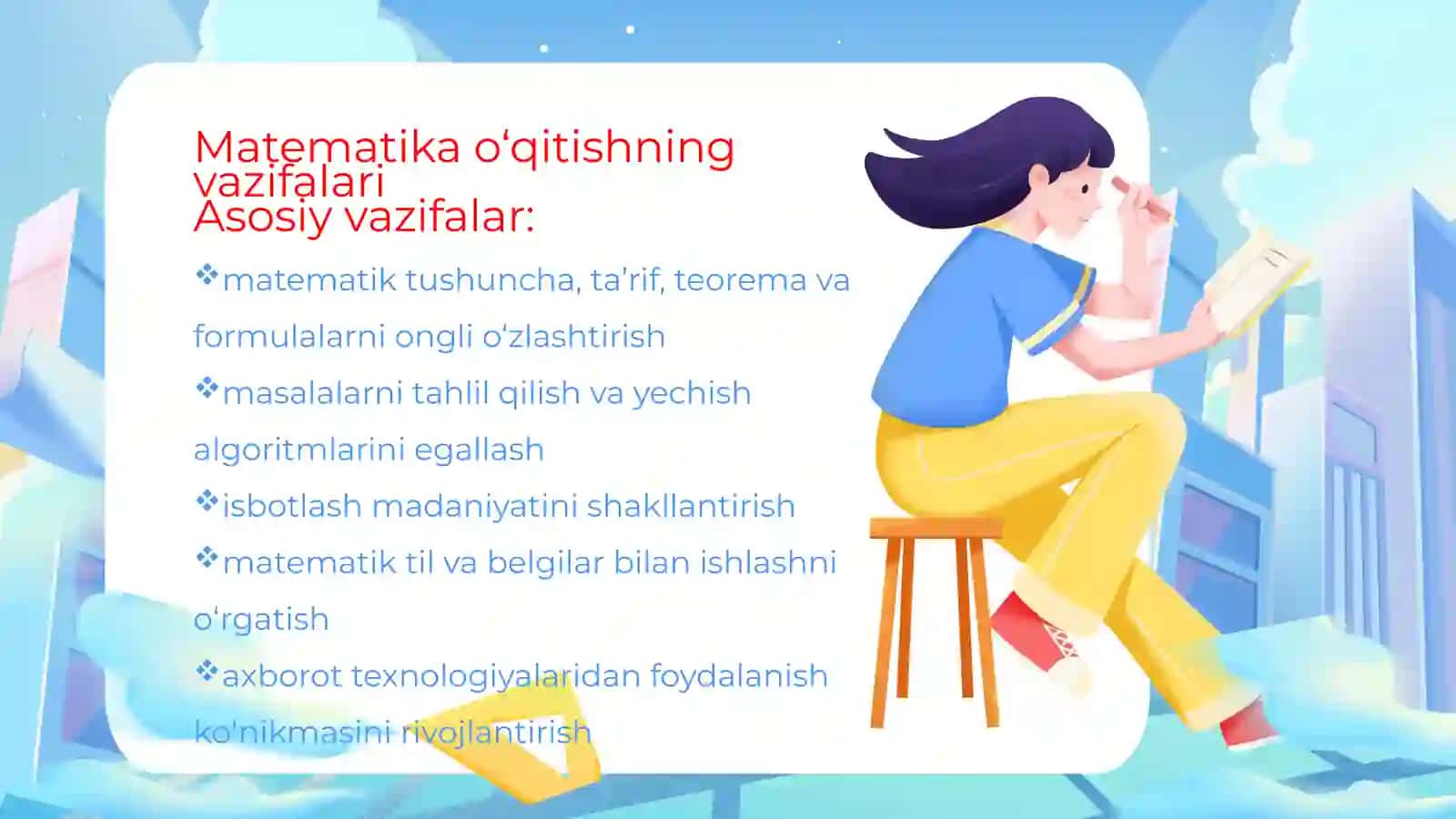 Matematika o‘qitishning vazifalari
Asosiy vazifalar:

❖matematik tushuncha, ta’rif, teorema va formulalarni ongli o‘zlashtirish

❖masalalarni tahlil qilish va yechish algoritmlarini egallash

❖isbotlash madaniyatini shakllantirish

❖matematik til va belgilar bilan ishlashni o‘rgatish

❖axborot texnologiyalaridan foydalanish ko'nikmasini rivojlantirish